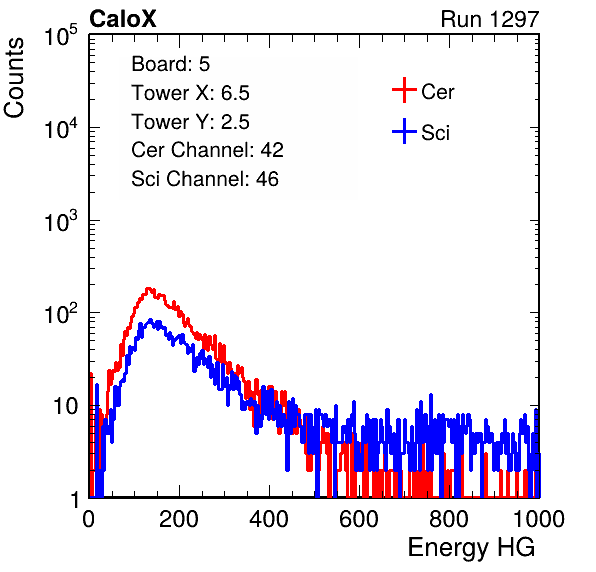 CaloX

Run 1297

Counts

$10^5$

$10^4$

$10^3$

$10^2$

10

1

Board: 5

Tower X: 6.5

Tower Y: 2.5

Cer Channel: 42

Sci Channel: 46

Cer

Sci

0

200

400

600

800

1000

Energy HG